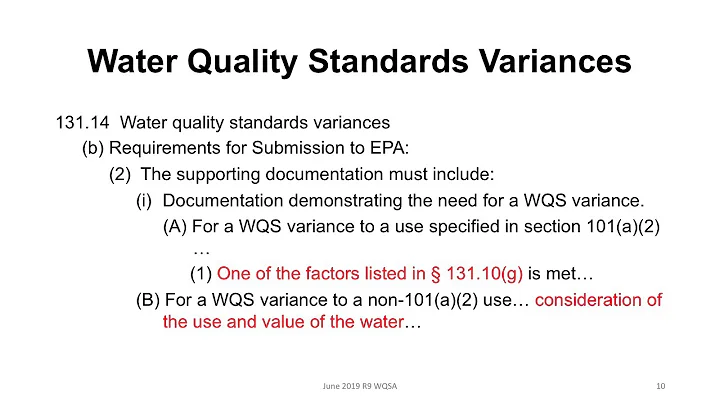 Water Quality Standards Variances

131.14 Water quality standards variances

(b) Requirements for Submission to EPA:

(2) The supporting documentation must include:

(i) Documentation demonstrating the need for a WQS variance.

(A) For a WQS variance to a use specified in section 101(a)(2) …

(1) One of the factors listed in § 131.10(g) is met…

(B) For a WQS variance to a non-101(a)(2) use… consideration of the use and value of the water…

June 2019 R9 WQSA

10